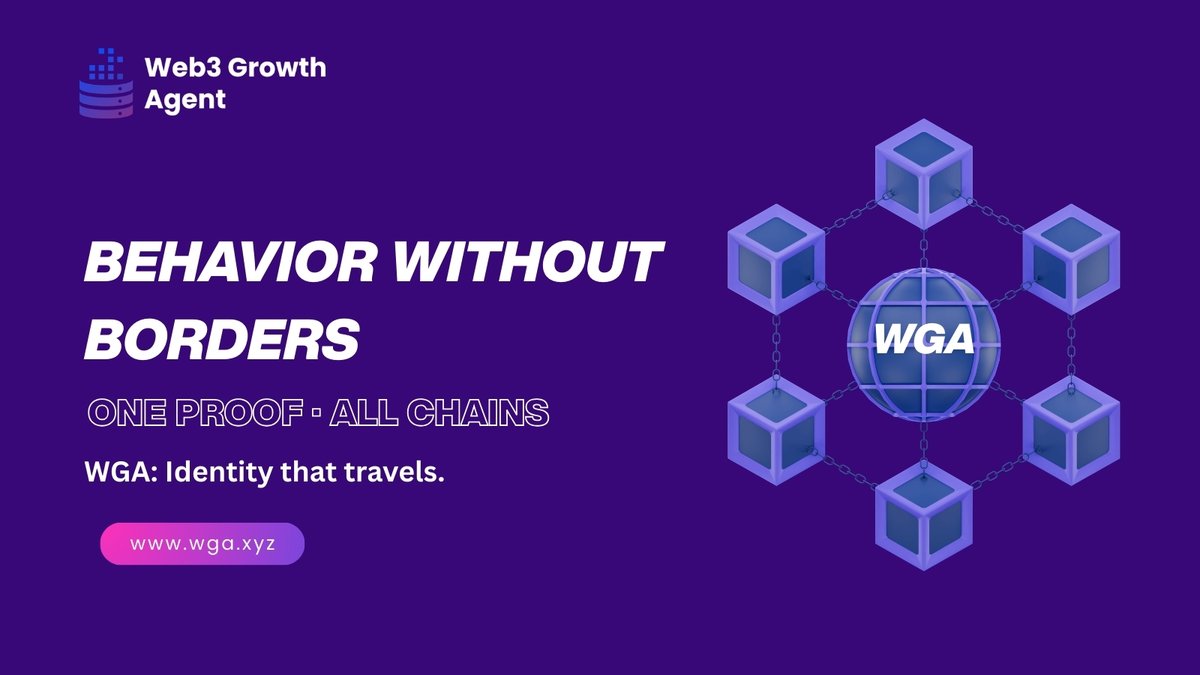 Web3 Growth Agent

BEHAVIOR WITHOUT BORDERS

ONE PROOF · ALL CHAINS

WGA: Identity that travels.

www.wga.xyz

WGA